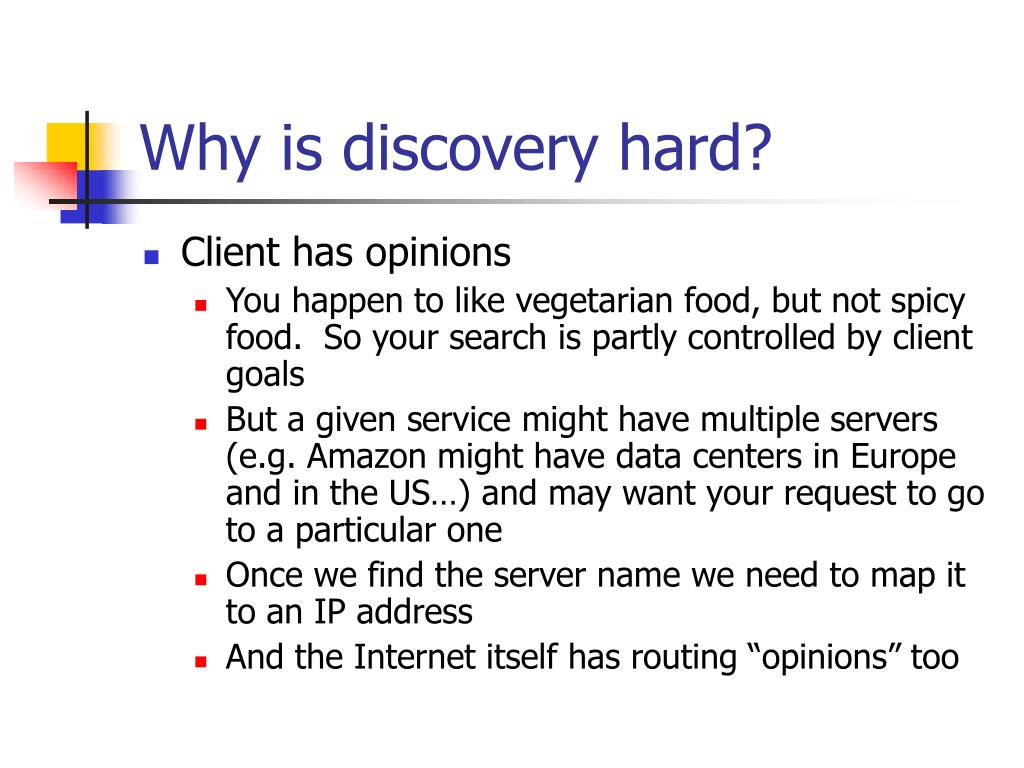 Why is discovery hard?

Client has opinions

You happen to like vegetarian food, but not spicy food. So your search is partly controlled by client goals

But a given service might have multiple servers (e.g. Amazon might have data centers in Europe and in the US…) and may want your request to go to a particular one

Once we find the server name we need to map it to an IP address

And the Internet itself has routing “opinions” too